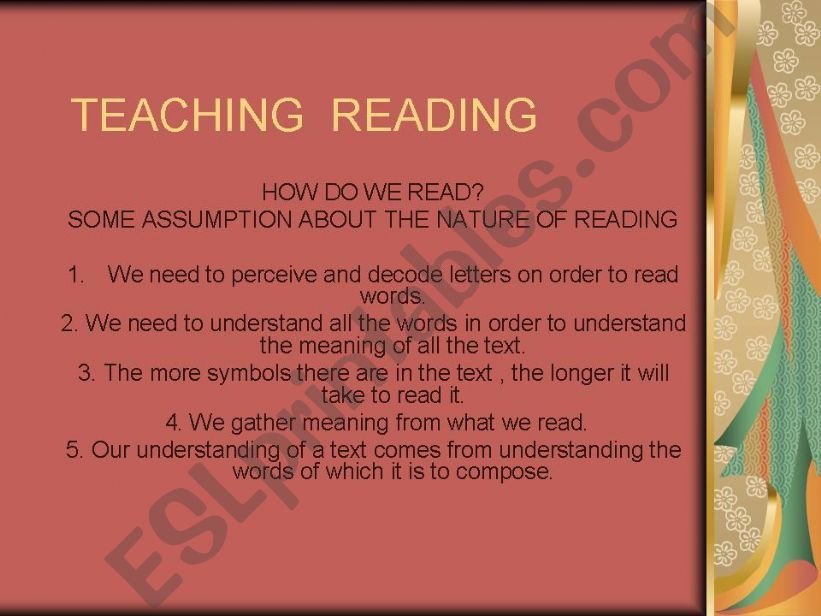 TEACHING READING

HOW DO WE READ?
SOME ASSUMPTION ABOUT THE NATURE OF READING

1. We need to perceive and decode letters on order to read words.
2. We need to understand all the words in order to understand the meaning of all the text.
3. The more symbols there are in the text , the longer it will take to read it.
4. We gather meaning from what we read.
5. Our understanding of a text comes from understanding the words of which it is to compose.

ESLprintables.com